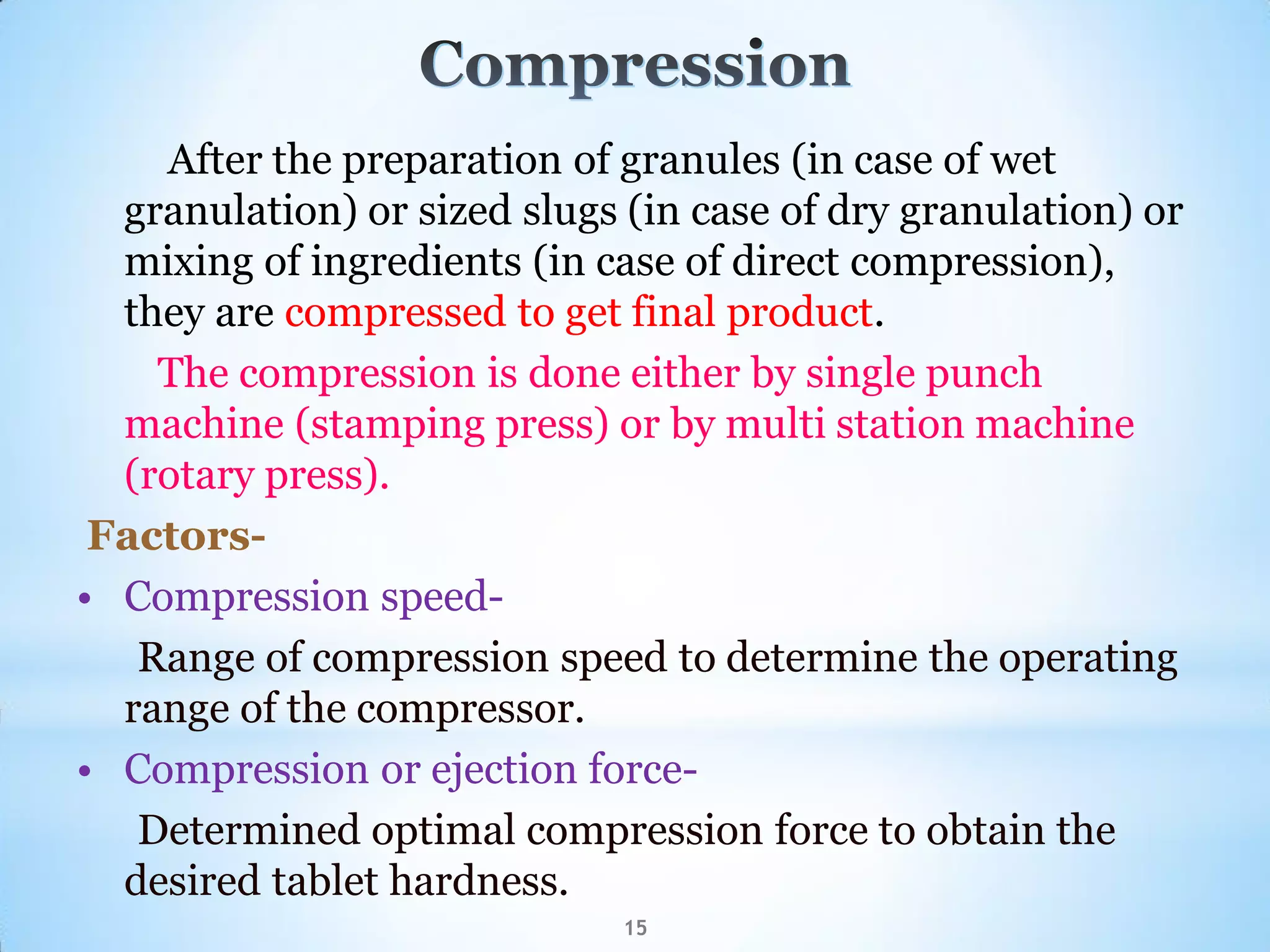 Compression

After the preparation of granules (in case of wet granulation) or sized slugs (in case of dry granulation) or mixing of ingredients (in case of direct compression), they are compressed to get final product.

The compression is done either by single punch machine (stamping press) or by multi station machine (rotary press).

Factors-

• Compression speed-

Range of compression speed to determine the operating range of the compressor.

• Compression or ejection force-

Determined optimal compression force to obtain the desired tablet hardness.

15